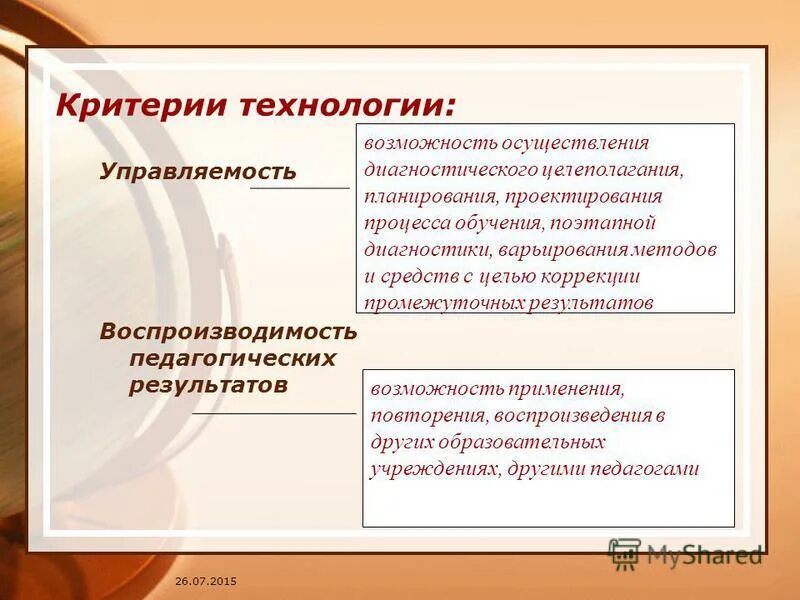 Критерии технологии:

Управляемость

возможность осуществления диагностического целеполагания, планирования, проектирования процесса обучения, поэтапной диагностики, варьирования методов и средств с целью коррекции промежуточных результатов

Воспроизводимость педагогических результатов

возможность применения, повторения, воспроизведения в других образовательных учреждениях, другими педагогами

MyShared

26.07.2015